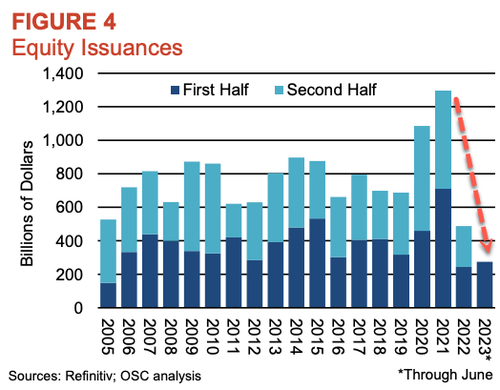 FIGURE 4
Equity Issuances

Billions of Dollars

1,400
1,200
1,000
800
600
400
200
0

First Half
Second Half

2005
2006
2007
2008
2009
2010
2011
2012
2013
2014
2015
2016
2017
2018
2019
2020
2021
2022
2023*

Sources: Refinitiv; OSC analysis

*Through June